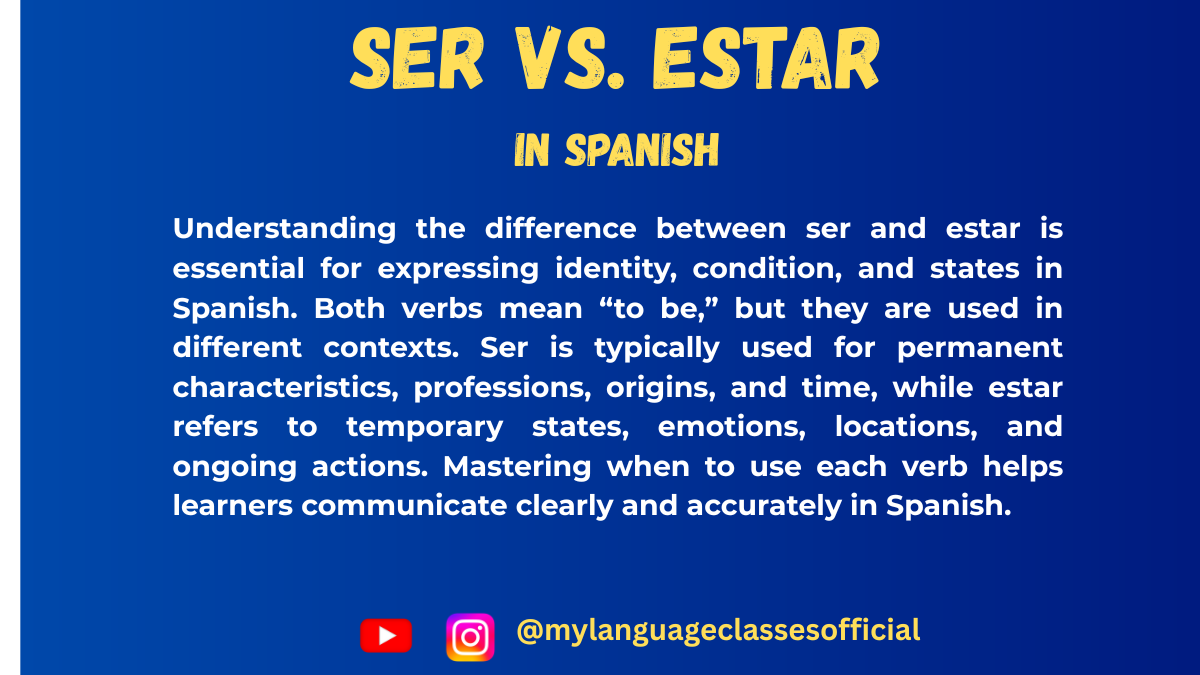 SER VS. ESTAR

IN SPANISH

Understanding the difference between ser and estar is essential for expressing identity, condition, and states in Spanish. Both verbs mean “to be,” but they are used in different contexts. Ser is typically used for permanent characteristics, professions, origins, and time, while estar refers to temporary states, emotions, locations, and ongoing actions. Mastering when to use each verb helps learners communicate clearly and accurately in Spanish.

@mylanguageclassesofficial